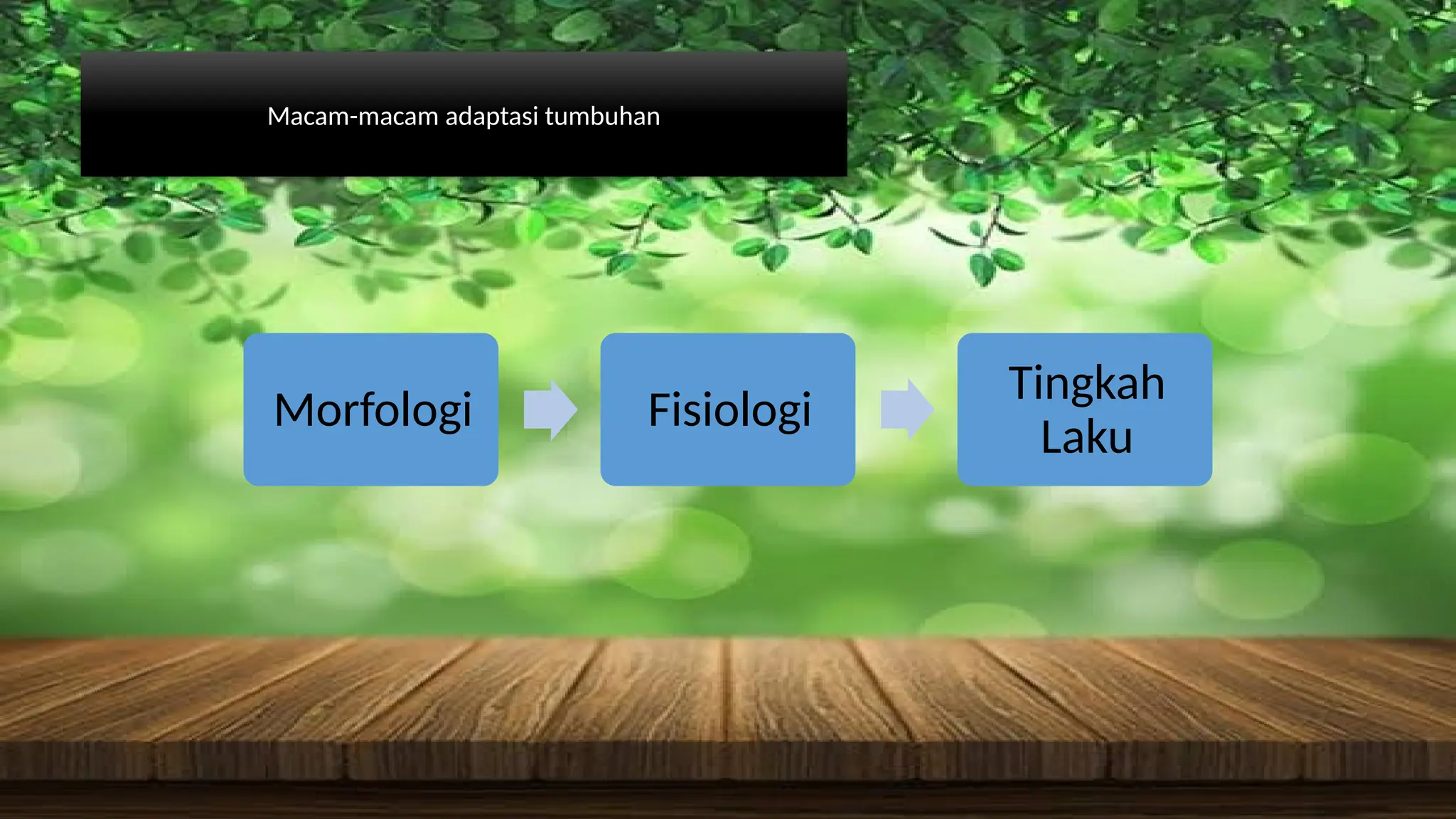 Macam-macam adaptasi tumbuhan

Morfologi

Fisiologi

Tingkah Laku